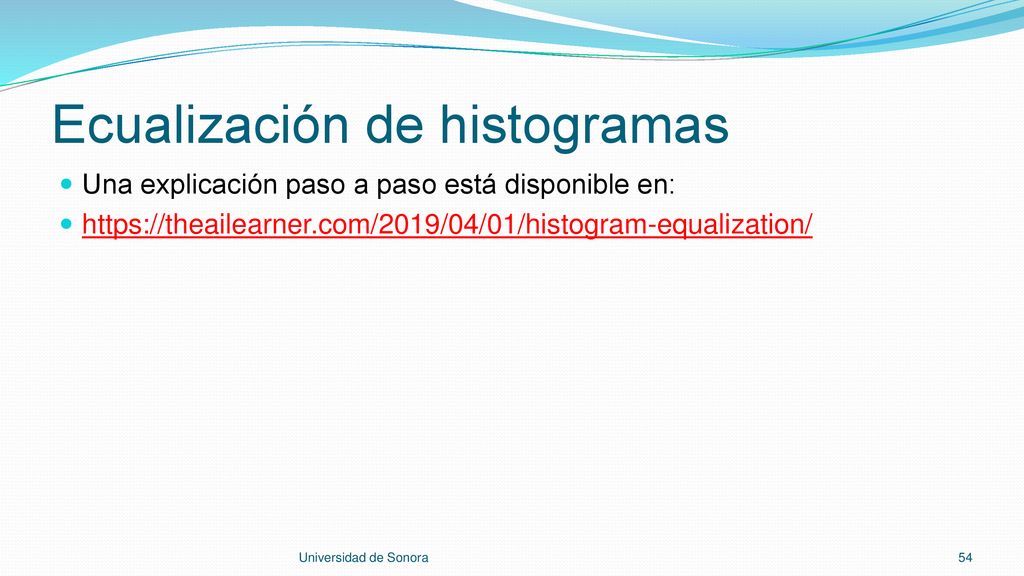 Ecualización de histogramas

Una explicación paso a paso está disponible en:

https://theailearner.com/2019/04/01/histogram-equalization/

Universidad de Sonora

54